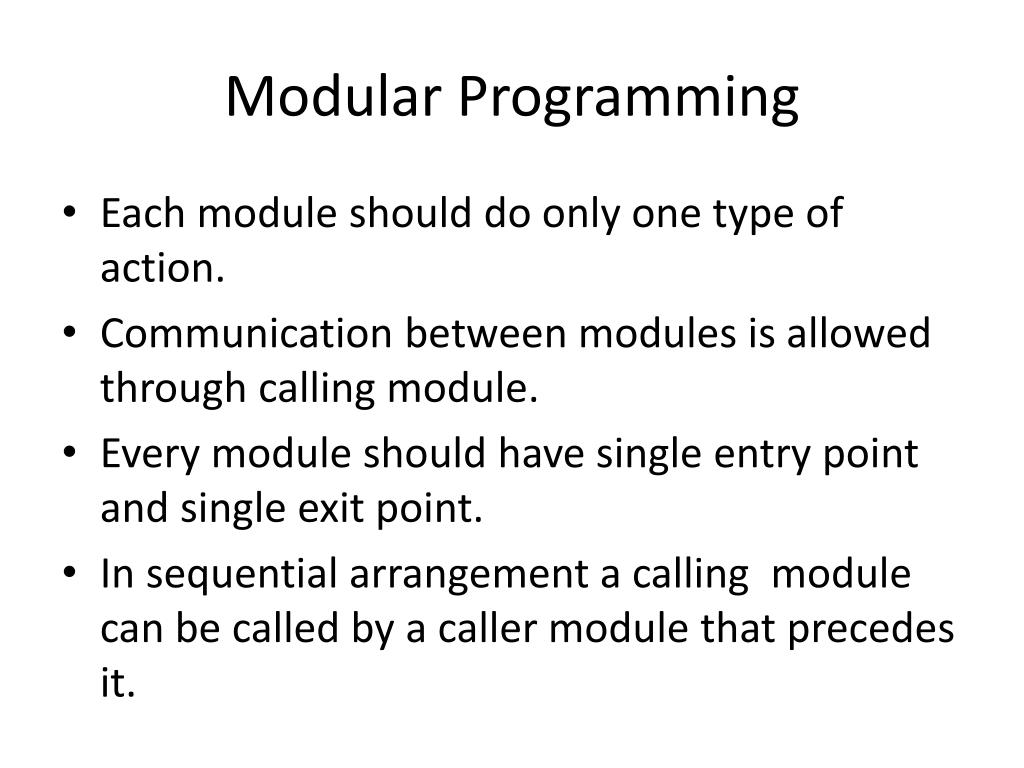 Modular Programming

• Each module should do only one type of action.
• Communication between modules is allowed through calling module.
• Every module should have single entry point and single exit point.
• In sequential arrangement a calling module can be called by a caller module that precedes it.